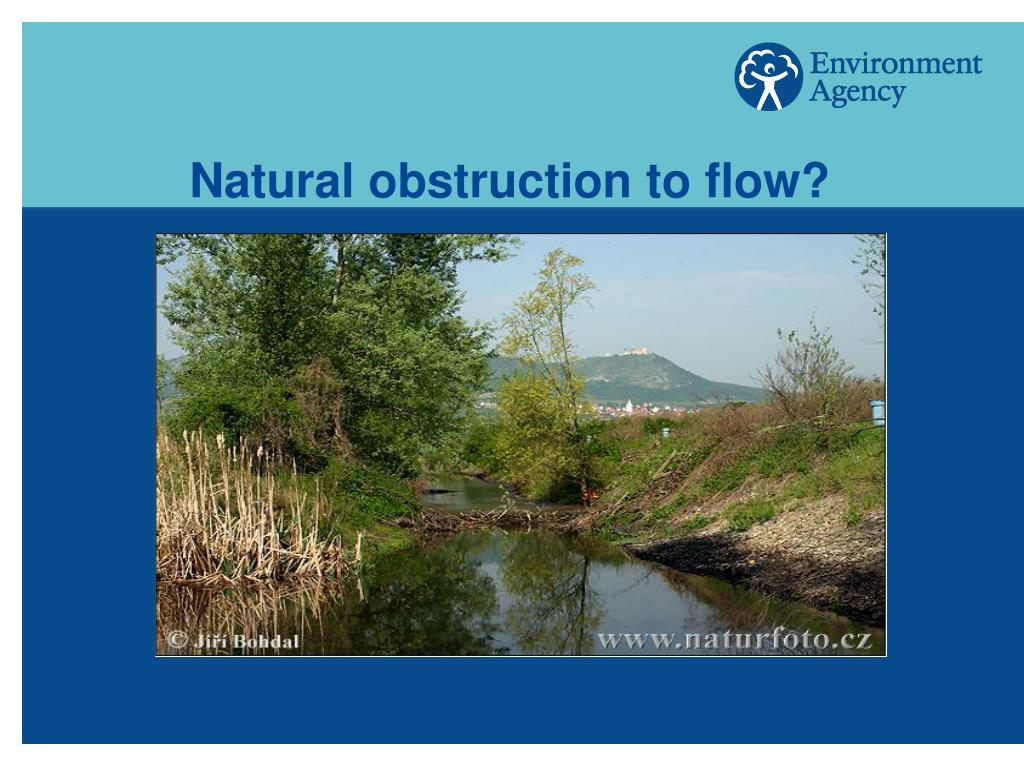 Environment Agency

Natural obstruction to flow?

© Jiří Bohdal

www.naturfoto.cz